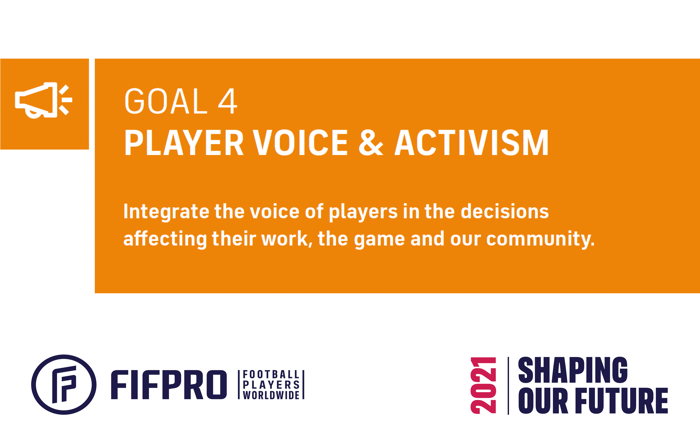 GOAL 4
PLAYER VOICE & ACTIVISM

Integrate the voice of players in the decisions affecting their work, the game and our community.

FIFPRO FOOTBALL PLAYERS WORLDWIDE

2021 SHAPING OUR FUTURE